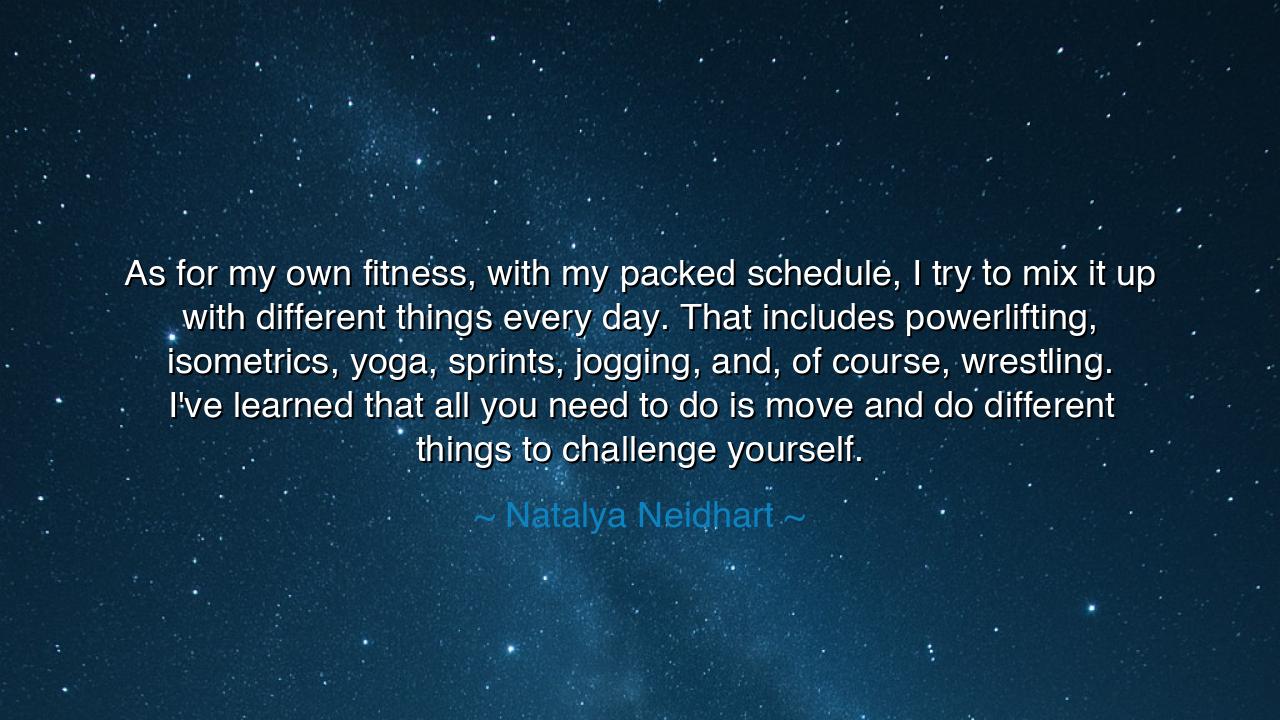 As for my own fitness, with my packed schedule, I try to mix it up with different things every day. That includes powerlifting, isometrics, yoga, sprints, jogging, and, of course, wrestling. I've learned that all you need to do is move and do different things to challenge yourself.

~ Natalya Neidhart ~